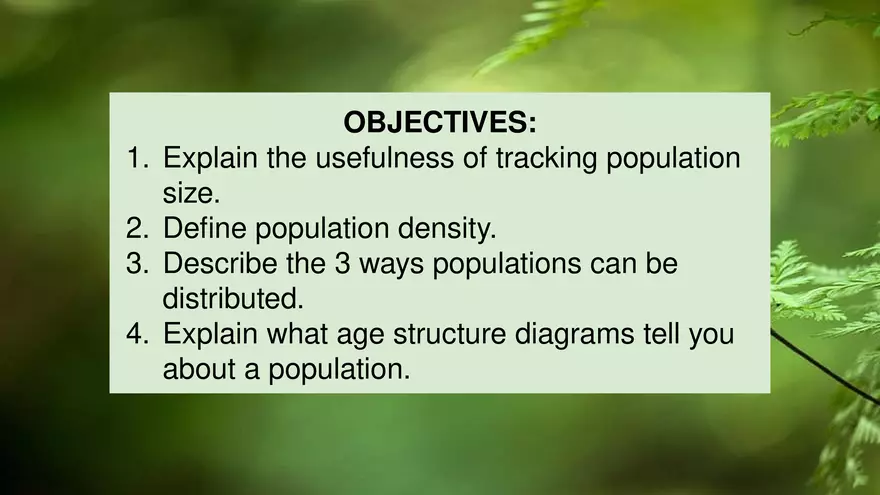 OBJECTIVES:

1. Explain the usefulness of tracking population size.
2. Define population density.
3. Describe the 3 ways populations can be distributed.
4. Explain what age structure diagrams tell you about a population.